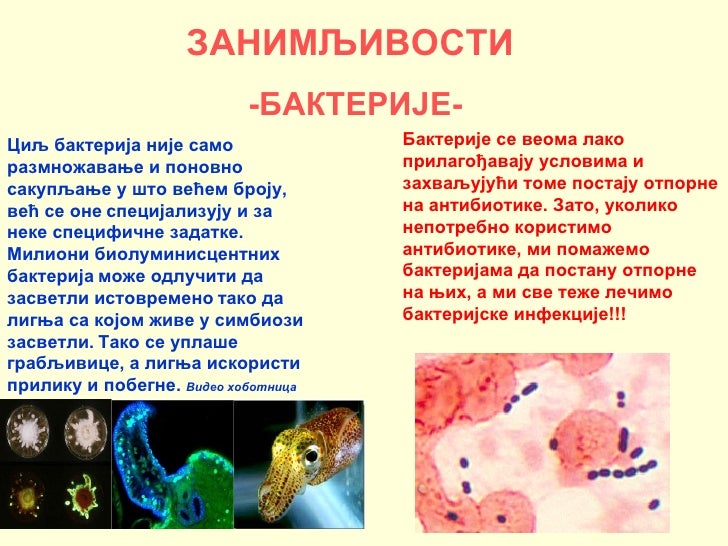 ЗАНИМЉИВОСТИ

-БАКТЕРИЈЕ-

Циљ бактерија није само размножавање и поновно сакупљање у што већем броју, већ се оне специјализују и за неке специфичне задатке. Милиони биолуминисцентних бактерија може одлучити да засветли истовремено тако да лигња са којом живе у симбиози засветли. Тако се уплаше грабљивице, а лигња искористи прилику и побегне. Видео хоботница

Бактерије се веома лако прилагођавају условима и захваљујући томе постају отпорне на антибиотике. Зато, уколико непотребно користимо антибиотике, ми помажемо бактеријама да постану отпорне на њих, а ми све теже лечимо бактеријске инфекције!!!